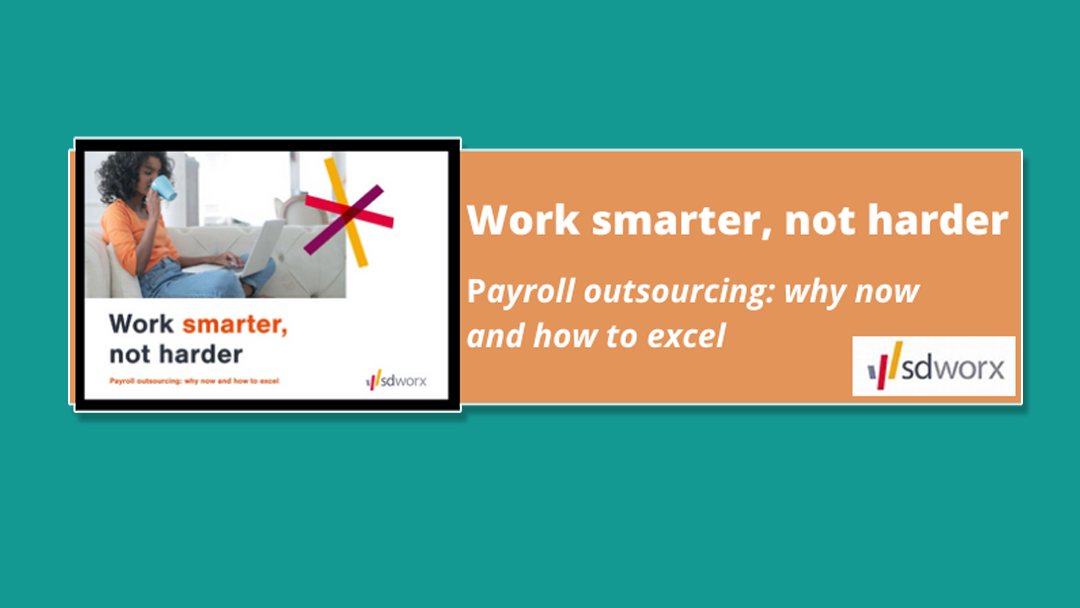 Work smarter, not harder

Payroll outsourcing: why now and how to excel

sdworx

Work smarter, not harder

Payroll outsourcing: why now and how to excel

sdworx